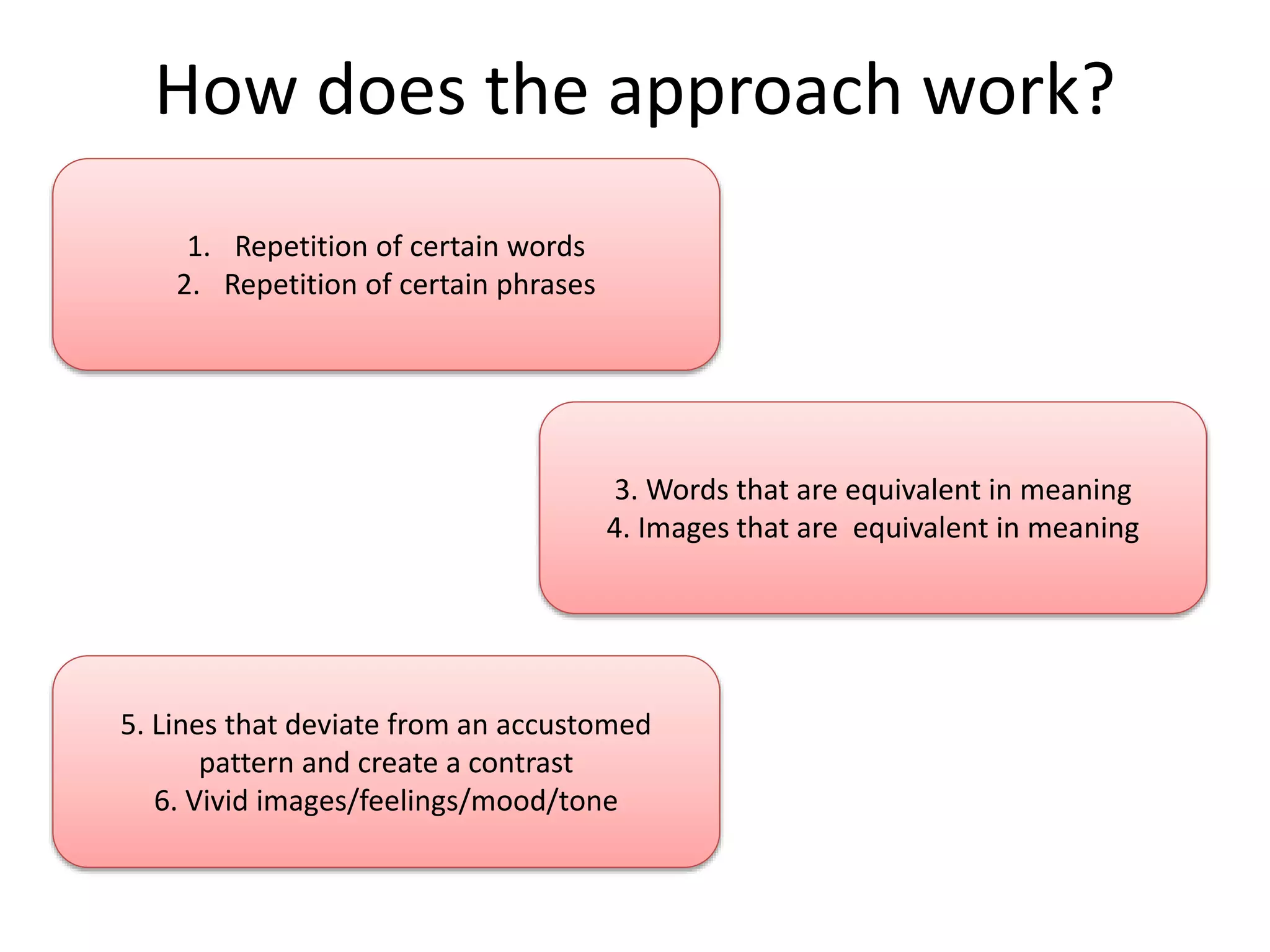 How does the approach work?

1. Repetition of certain words
2. Repetition of certain phrases

3. Words that are equivalent in meaning
4. Images that are equivalent in meaning

5. Lines that deviate from an accustomed pattern and create a contrast
6. Vivid images/feelings/mood/tone